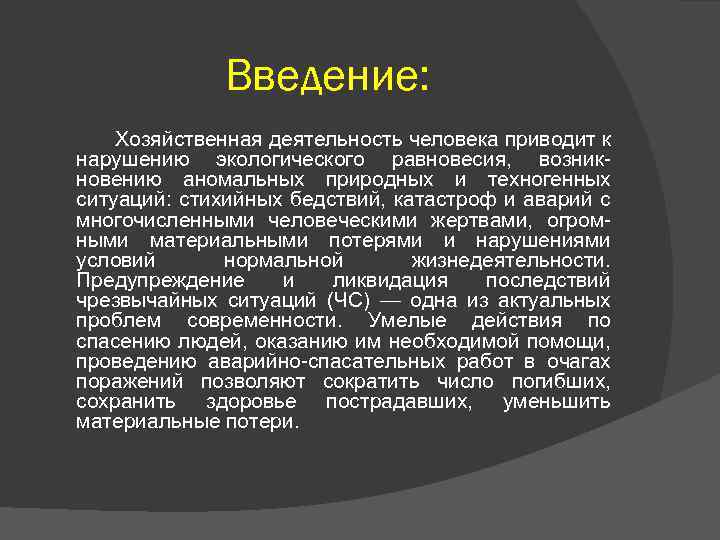 Введение:

Хозяйственная деятельность человека приводит к нарушению экологического равновесия, возникновению аномальных природных и техногенных ситуаций: стихийных бедствий, катастроф и аварий с многочисленными человеческими жертвами, огромными материальными потерями и нарушениями условий нормальной жизнедеятельности. Предупреждение и ликвидация последствий чрезвычайных ситуаций (ЧС) — одна из актуальных проблем современности. Умелые действия по спасению людей, оказанию им необходимой помощи, проведению аварийно-спасательных работ в очагах поражений позволяют сократить число погибших, сохранить здоровье пострадавших, уменьшить материальные потери.